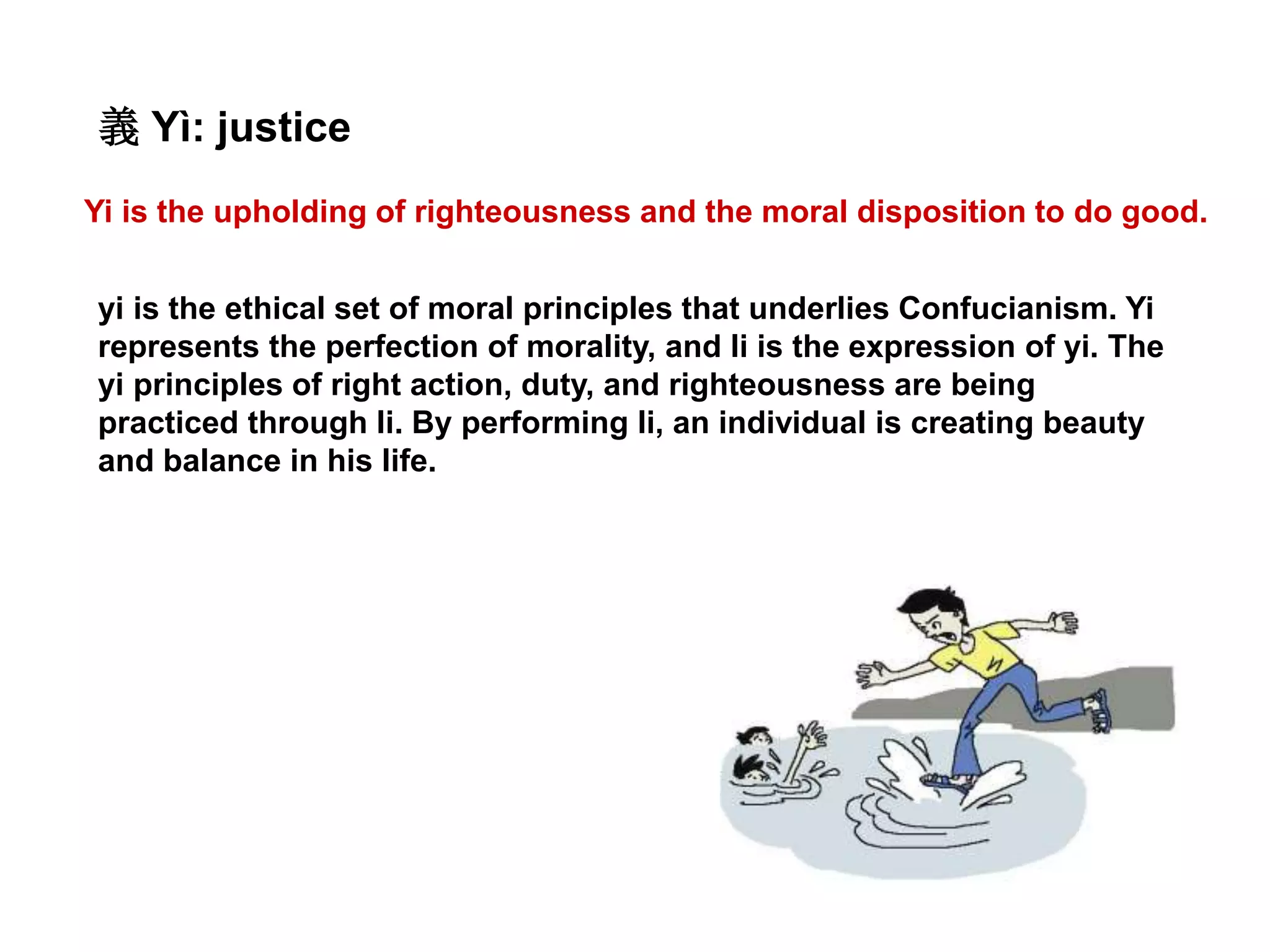 義 Yì: justice

Yi is the upholding of righteousness and the moral disposition to do good.

yi is the ethical set of moral principles that underlies Confucianism. Yi represents the perfection of morality, and li is the expression of yi. The yi principles of right action, duty, and righteousness are being practiced through li. By performing li, an individual is creating beauty and balance in his life.